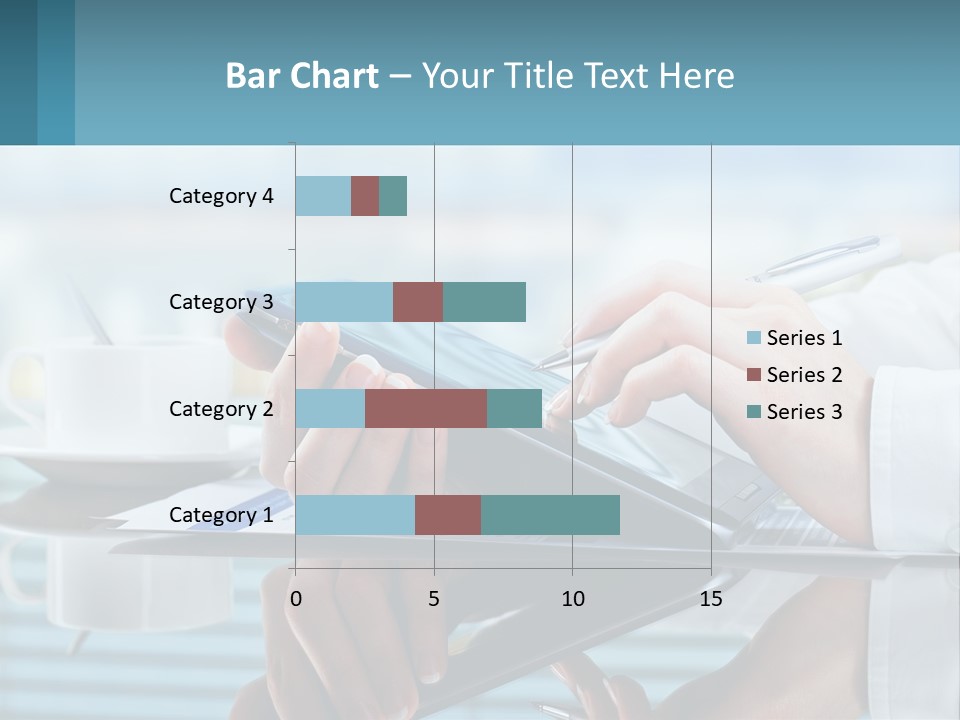 Bar Chart – Your Title Text Here

Category 4
Category 3
Category 2
Category 1

0
5
10
15

Series 1
Series 2
Series 3